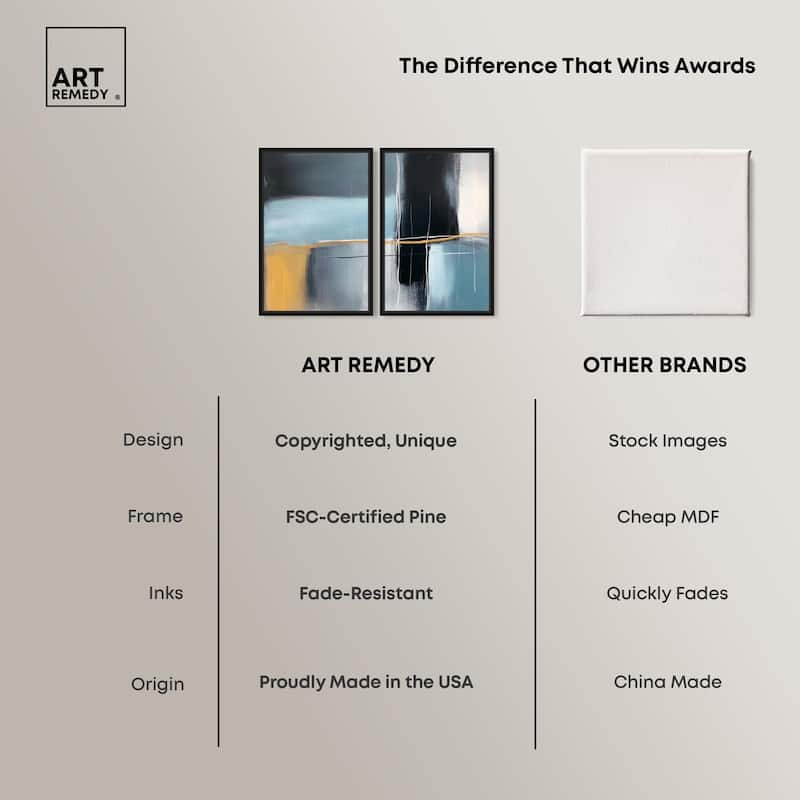 ART REMEDY ®

The Difference That Wins Awards

| | ART REMEDY | OTHER BRANDS |
|---|---|---|
| Design | Copyrighted, Unique | Stock Images |
| Frame | FSC-Certified Pine | Cheap MDF |
| Inks | Fade-Resistant | Quickly Fades |
| Origin | Proudly Made in the USA | China Made |